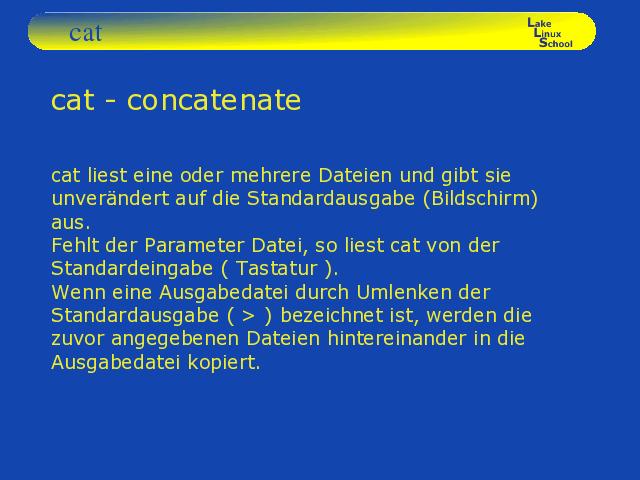 cat

Lake Linux School

cat - concatenate

cat liest eine oder mehrere Dateien und gibt sie unverändert auf die Standardausgabe (Bildschirm) aus.
Fehlt der Parameter Datei, so liest cat von der Standardeingabe ( Tastatur ).
Wenn eine Ausgabedatei durch Umlenken der Standardausgabe ( > ) bezeichnet ist, werden die zuvor angegebenen Dateien hintereinander in die Ausgabedatei kopiert.